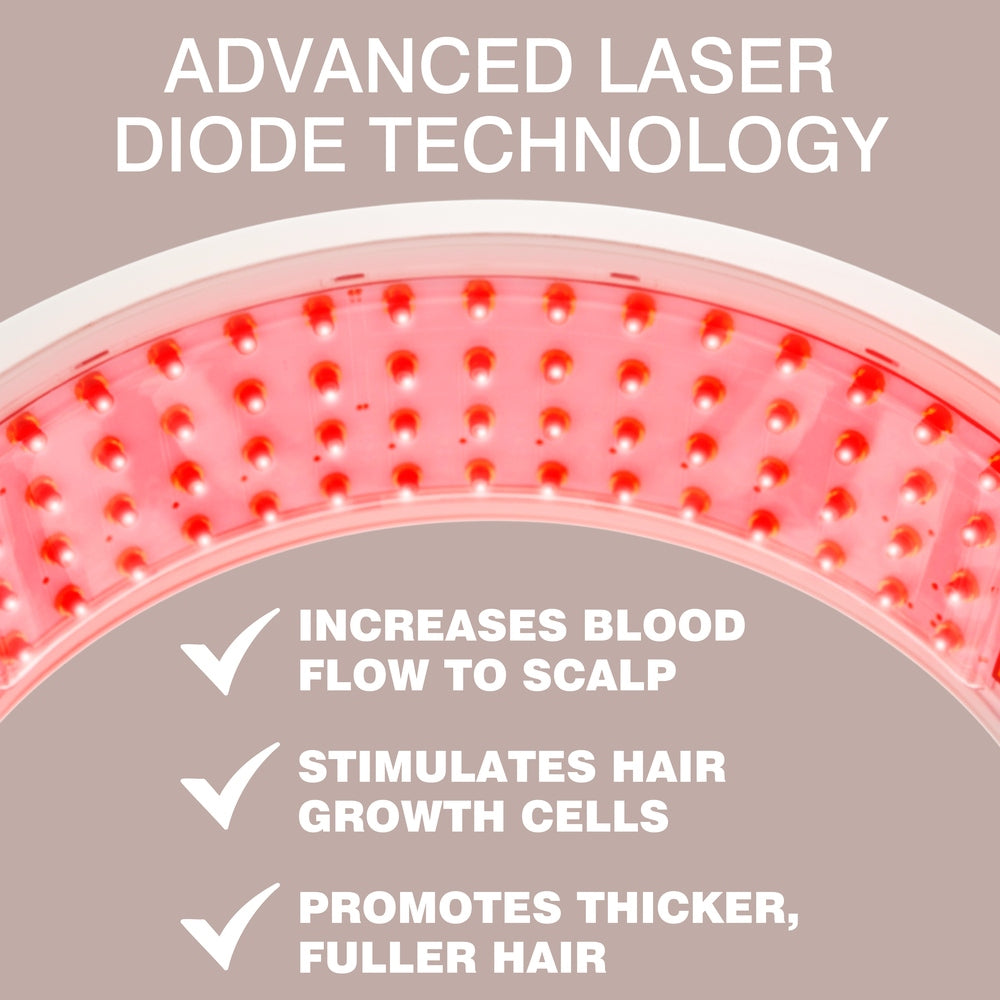 ADVANCED LASER DIODE TECHNOLOGY

INCREASES BLOOD FLOW TO SCALP

STIMULATES HAIR GROWTH CELLS

PROMOTES THICKER, FULLER HAIR